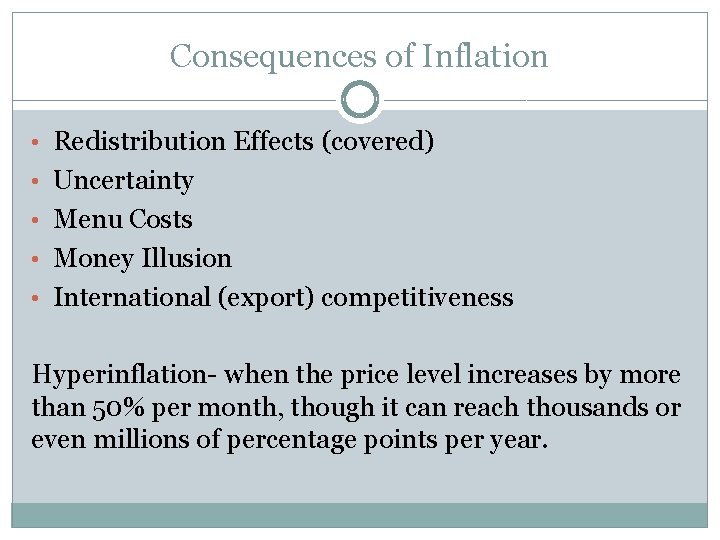 Consequences of Inflation

• Redistribution Effects (covered)
• Uncertainty
• Menu Costs
• Money Illusion
• International (export) competitiveness

Hyperinflation- when the price level increases by more than 50% per month, though it can reach thousands or even millions of percentage points per year.